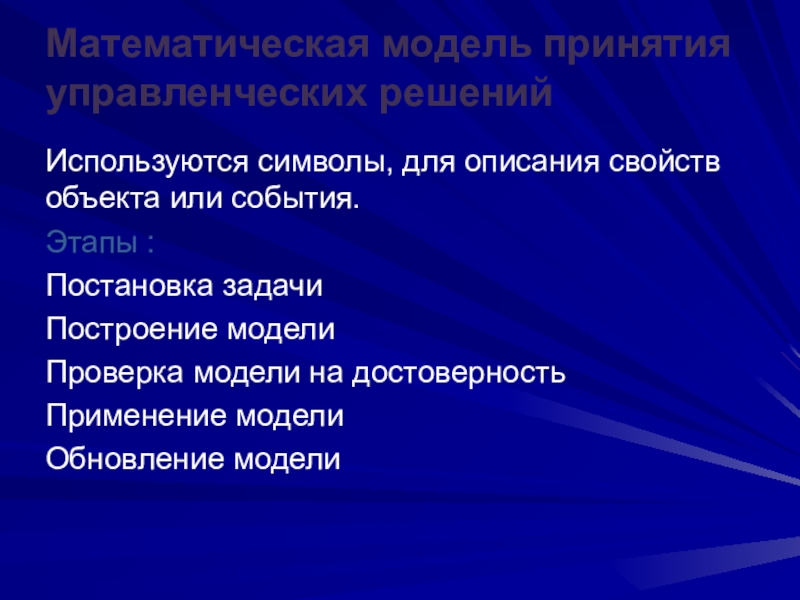 Математическая модель принятия управленческих решений

Используются символы, для описания свойств объекта или события.

Этапы :

Постановка задачи

Построение модели

Проверка модели на достоверность

Применение модели

Обновление модели